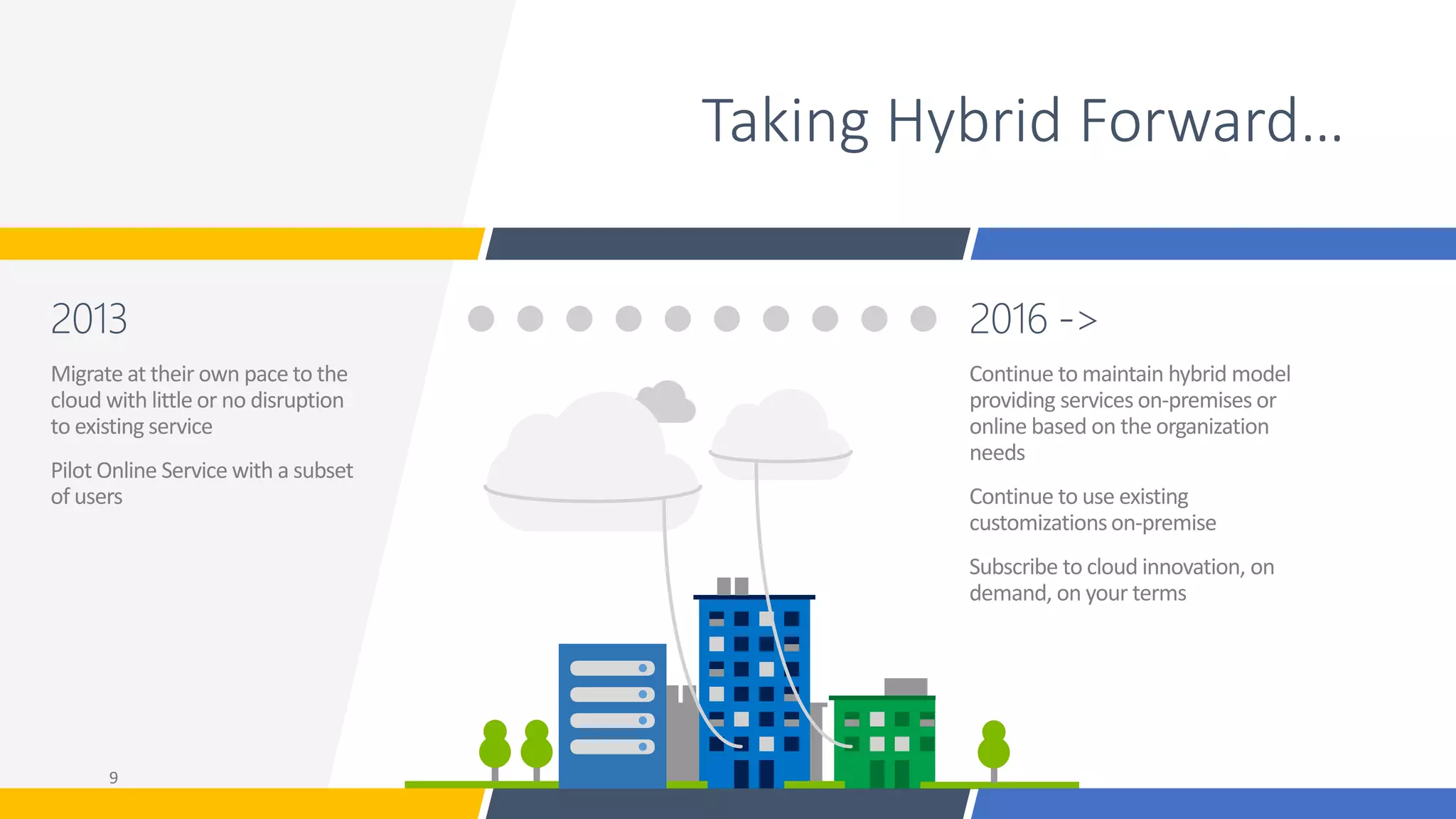 Taking Hybrid Forward...

2013

Migrate at their own pace to the cloud with little or no disruption to existing service

Pilot Online Service with a subset of users

2016 ->

Continue to maintain hybrid model providing services on-premises or online based on the organization needs

Continue to use existing customizations on-premise

Subscribe to cloud innovation, on demand, on your terms

9